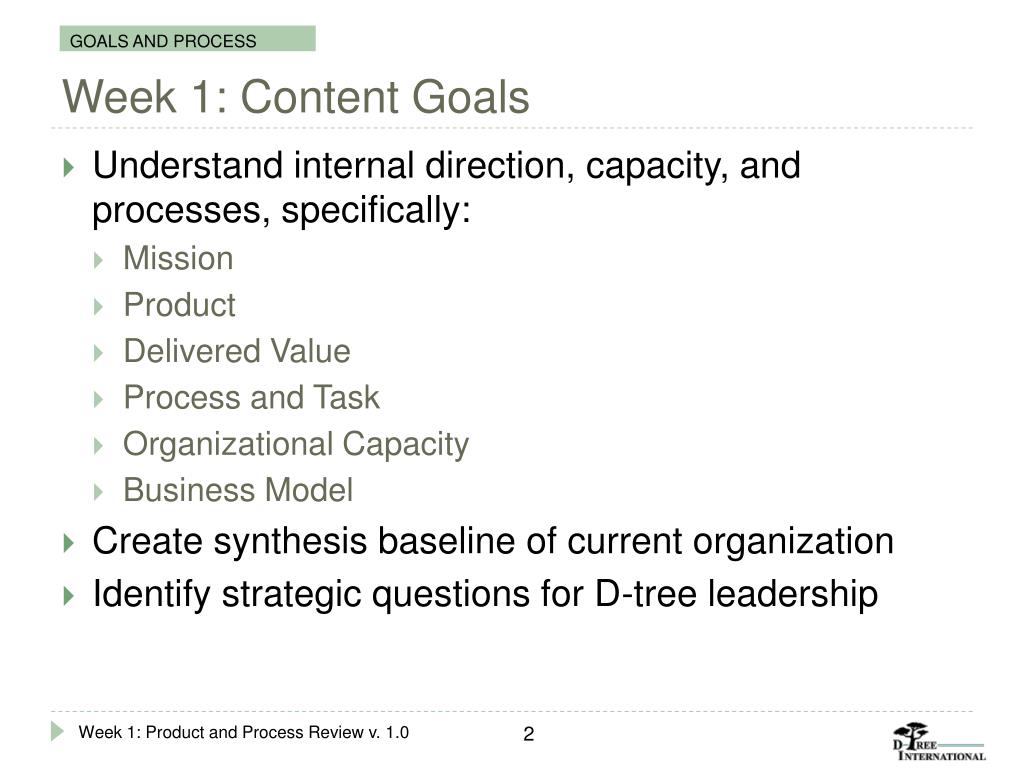 GOALS AND PROCESS

Week 1: Content Goals

Understand internal direction, capacity, and processes, specifically:

Mission

Product

Delivered Value

Process and Task

Organizational Capacity

Business Model

Create synthesis baseline of current organization

Identify strategic questions for D-tree leadership

Week 1: Product and Process Review v. 1.0

2

D-TREE INTERNATIONAL